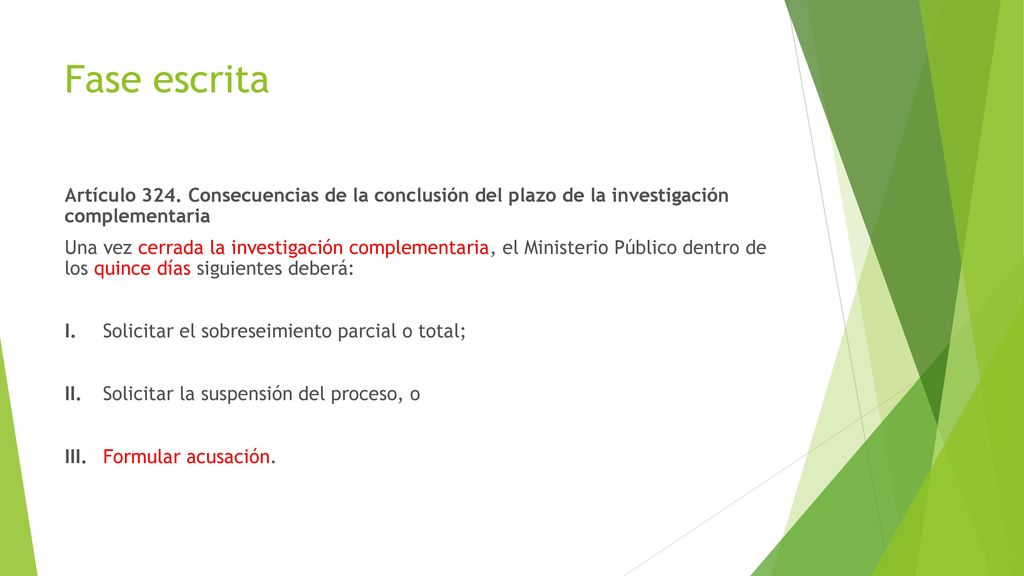 Fase escrita

Artículo 324. Consecuencias de la conclusión del plazo de la investigación complementaria

Una vez cerrada la investigación complementaria, el Ministerio Público dentro de los quince días siguientes deberá:

I. Solicitar el sobreseimiento parcial o total;

II. Solicitar la suspensión del proceso, o

III. Formular acusación.